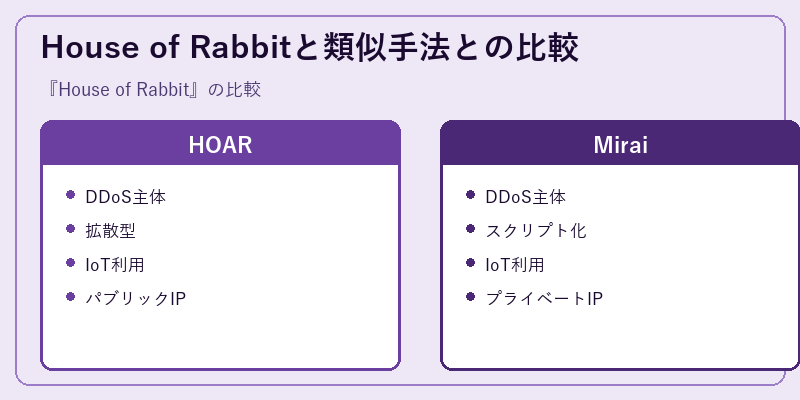 House of Rabbitと類似手法との比較

『House of Rabbit』の比較

HOAR

- DDoS主体
- 拡散型
- IoT利用
- パブリックIP

Mirai

- DDoS主体
- スクリプト化
- IoT利用
- プライベートIP